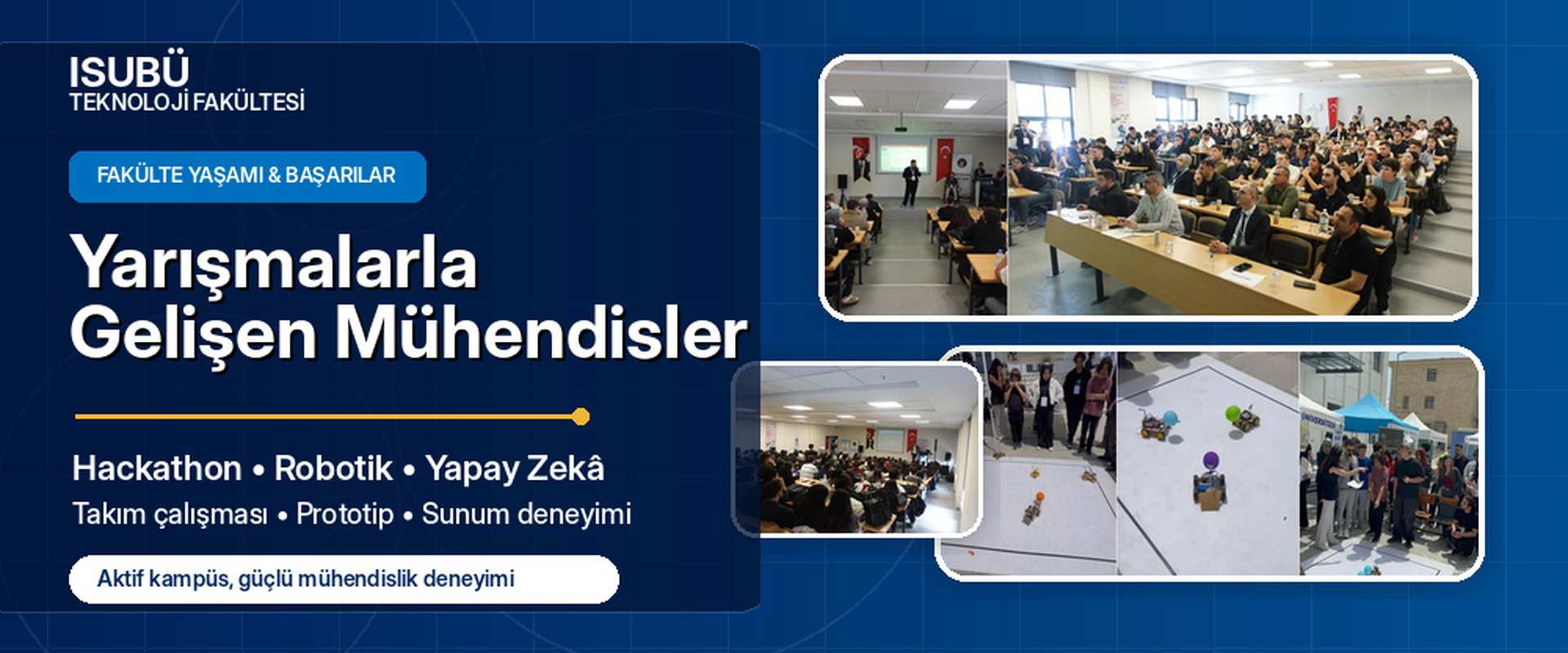 ISUBÜ
TEKNOLOJİ FAKÜLTESİ

FAKÜLTE YAŞAMI & BAŞARILAR

Yarışmalarla Gelişen Mühendisler

Hackathon • Robotik • Yapay Zekâ
Takım çalışması • Prototip • Sunum deneyimi

Aktif kampüs, güçlü mühendislik deneyimi